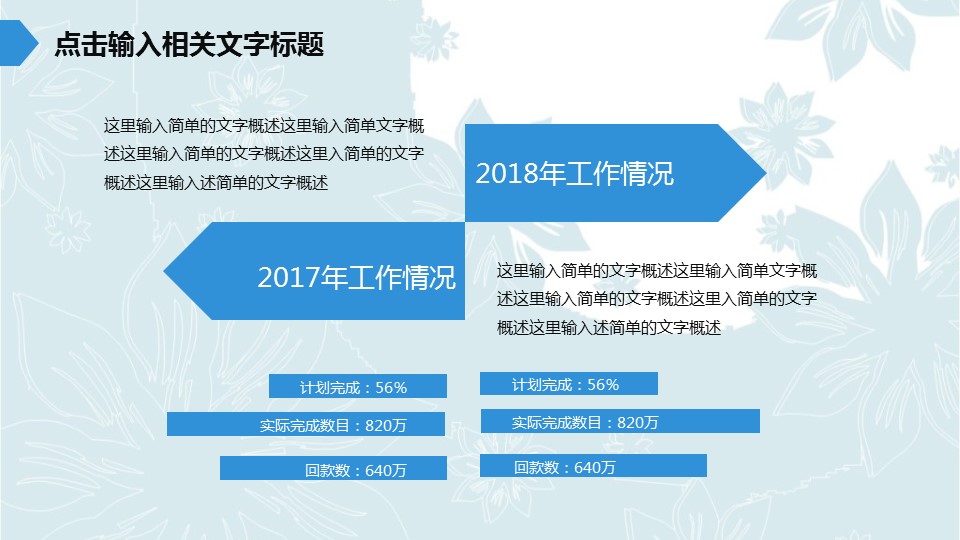 点击输入相关文字标题

这里输入简单的文字概述这里输入简单文字概述这里输入简单的文字概述这里入简单的文字概述这里输入述简单的文字概述

2018年工作情况

2017年工作情况

这里输入简单的文字概述这里输入简单文字概述这里输入简单的文字概述这里入简单的文字概述这里输入述简单的文字概述

计划完成：56%

实际完成数目：820万

回款数：640万

计划完成：56%

实际完成数目：820万

回款数：640万